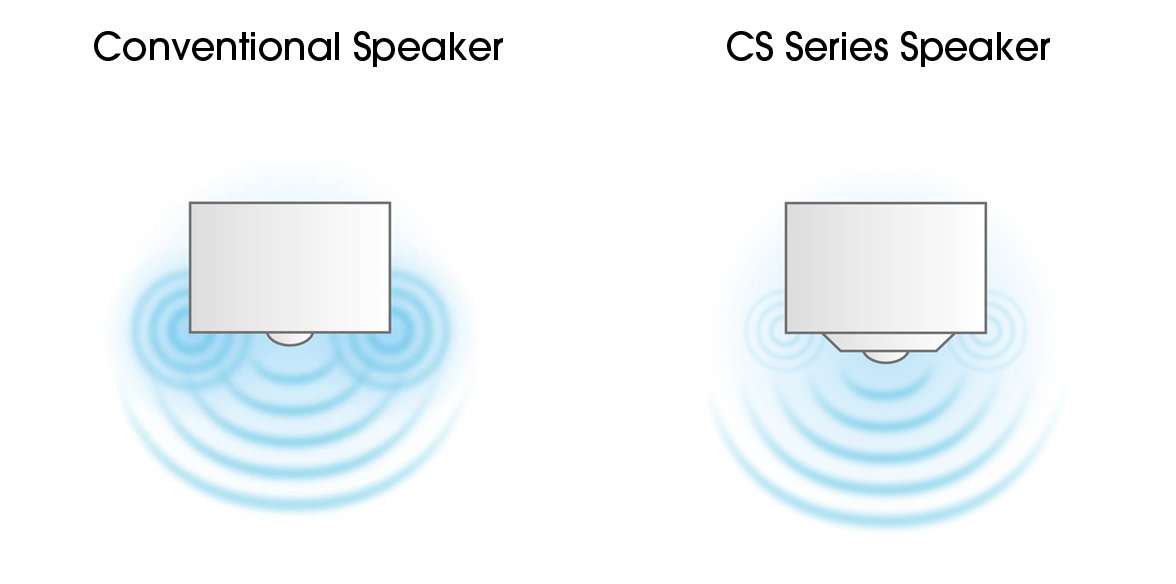 Conventional Speaker

CS Series Speaker